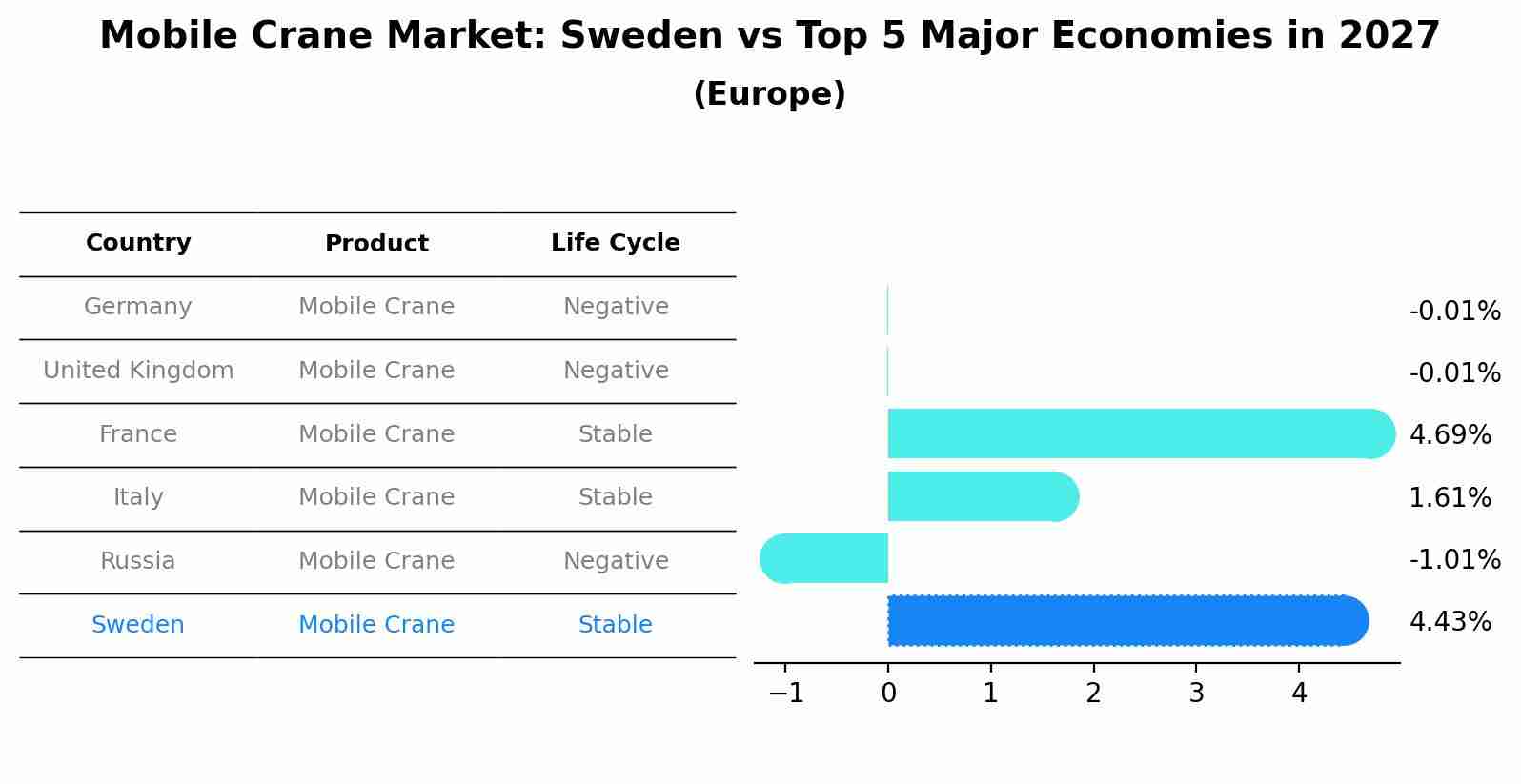 Mobile Crane Market: Sweden vs Top 5 Major Economies in 2027
(Europe)

| Country | Product | Life Cycle |
|---|---|---|
| Germany | Mobile Crane | Negative |
| United Kingdom | Mobile Crane | Negative |
| France | Mobile Crane | Stable |
| Italy | Mobile Crane | Stable |
| Russia | Mobile Crane | Negative |
| Sweden | Mobile Crane | Stable |

-0.01%
-0.01%
4.69%
1.61%
-1.01%
4.43%

−1 0 1 2 3 4